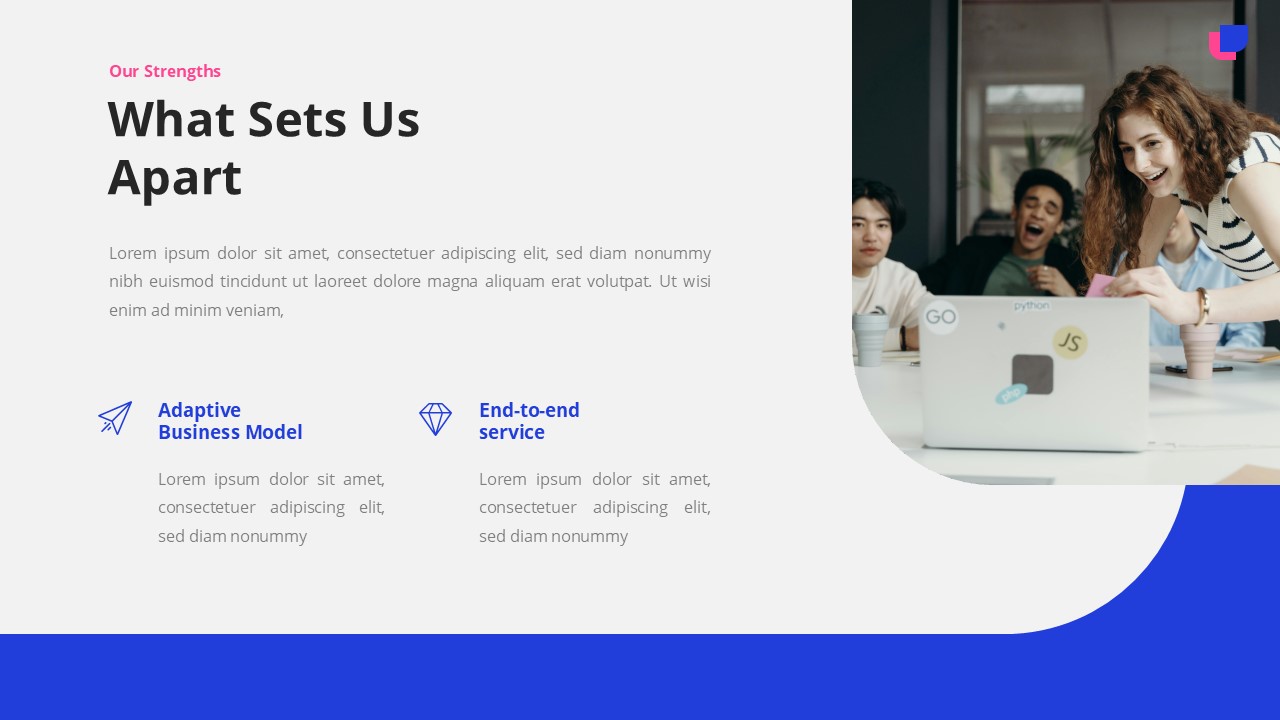 Our Strengths

What Sets Us Apart

Lorem ipsum dolor sit amet, consectetuer adipiscing elit, sed diam nonummy nibh euismod tincidunt ut laoreet dolore magna aliquam erat volutpat. Ut wisi enim ad minim veniam,

Adaptive Business Model

Lorem ipsum dolor sit amet, consectetuer adipiscing elit, sed diam nonummy

End-to-end service

Lorem ipsum dolor sit amet, consectetuer adipiscing elit, sed diam nonummy

GO
python
JS